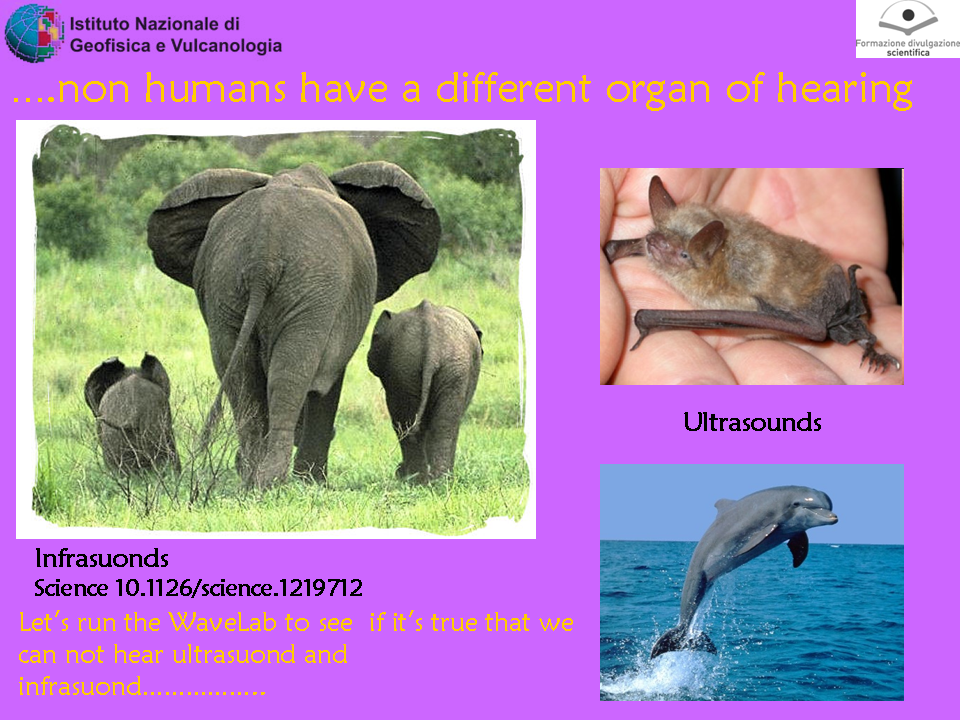 Istituto Nazionale di Geofisica e Vulcanologia

Formazione divulgazione scientifica

....non humans have a different organ of hearing

Ultrasounds

Infrasuonds
Science 10.1126/science.1219712

Let's run the WaveLab to see if it's true that we can not hear ultrasuond and infrasuond.................